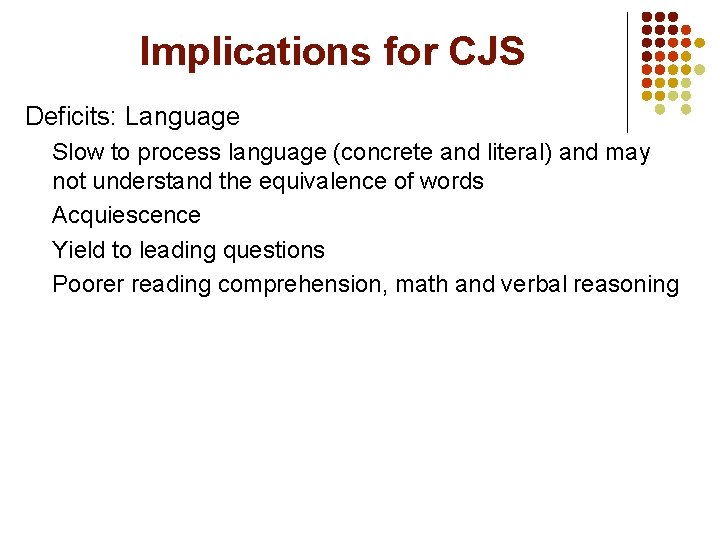 Implications for CJS

Deficits: Language

Slow to process language (concrete and literal) and may not understand the equivalence of words

Acquiescence

Yield to leading questions

Poorer reading comprehension, math and verbal reasoning